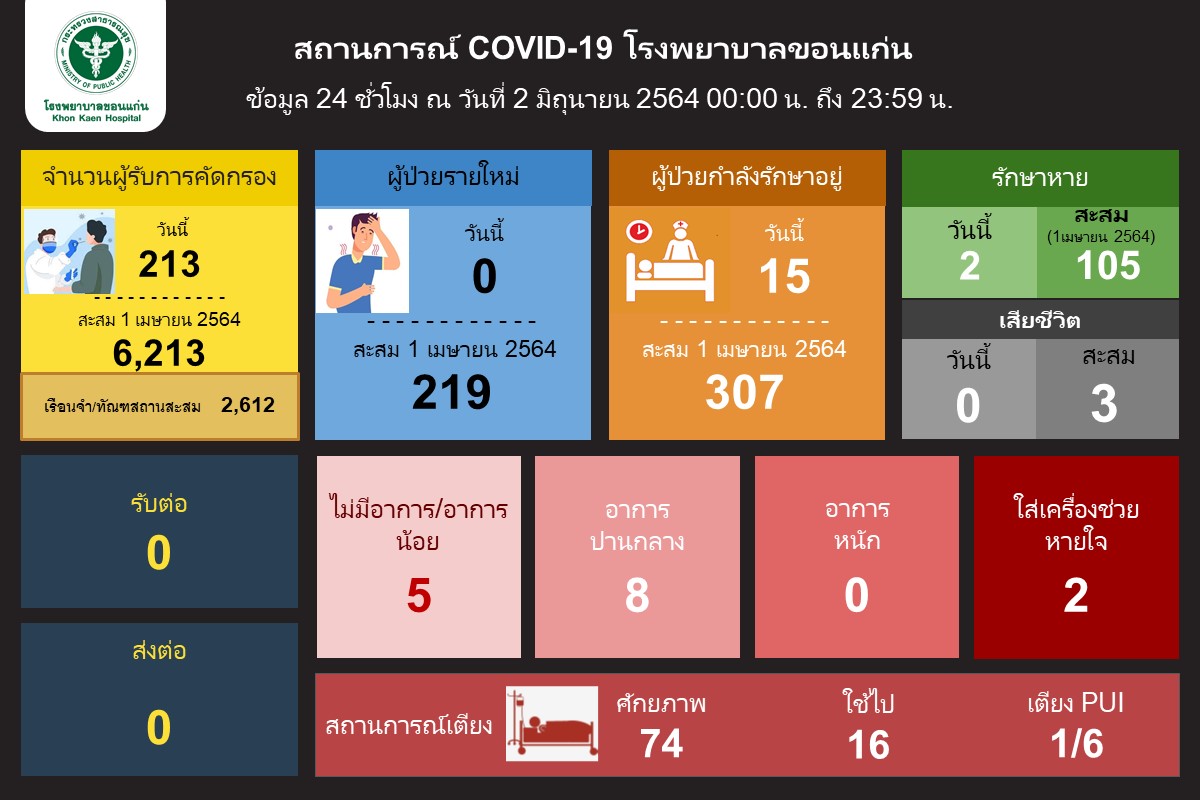 กระทรวงสาธารณสุข
MINISTRY OF PUBLIC HEALTH
โรงพยาบาลขอนแก่น
Khon Kaen Hospital

สถานการณ์ COVID-19 โรงพยาบาลขอนแก่น
ข้อมูล 24 ชั่วโมง ณ วันที่ 2 มิถุนายน 2564 00:00 น. ถึง 23:59 น.

จำนวนผู้รับการคัดกรอง
วันนี้
213
สะสม 1 เมษายน 2564
6,213
เรือนจำ/ทัณฑสถานสะสม 2,612

ผู้ป่วยรายใหม่
วันนี้
0
สะสม 1 เมษายน 2564
219

ผู้ป่วยกำลังรักษาอยู่
วันนี้
15
สะสม 1 เมษายน 2564
307

รักษาหาย
วันนี้
2
สะสม
(1เมษายน 2564)
105

เสียชีวิต
วันนี้
0
สะสม
3

รับต่อ
0

ส่งต่อ
0

ไม่มีอาการ/อาการน้อย
5

อาการปานกลาง
8

อาการหนัก
0

ใส่เครื่องช่วยหายใจ
2

สถานการณ์เตียง
ศักยภาพ
74
ใช้ไป
16
เตียง PUI
1/6